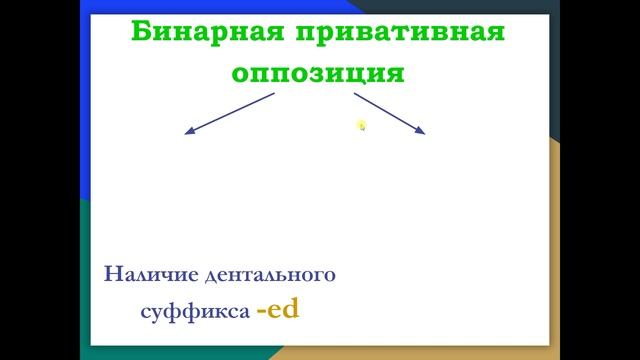 Бинарная привативная оппозиция

Наличие дентального суффикса -ed